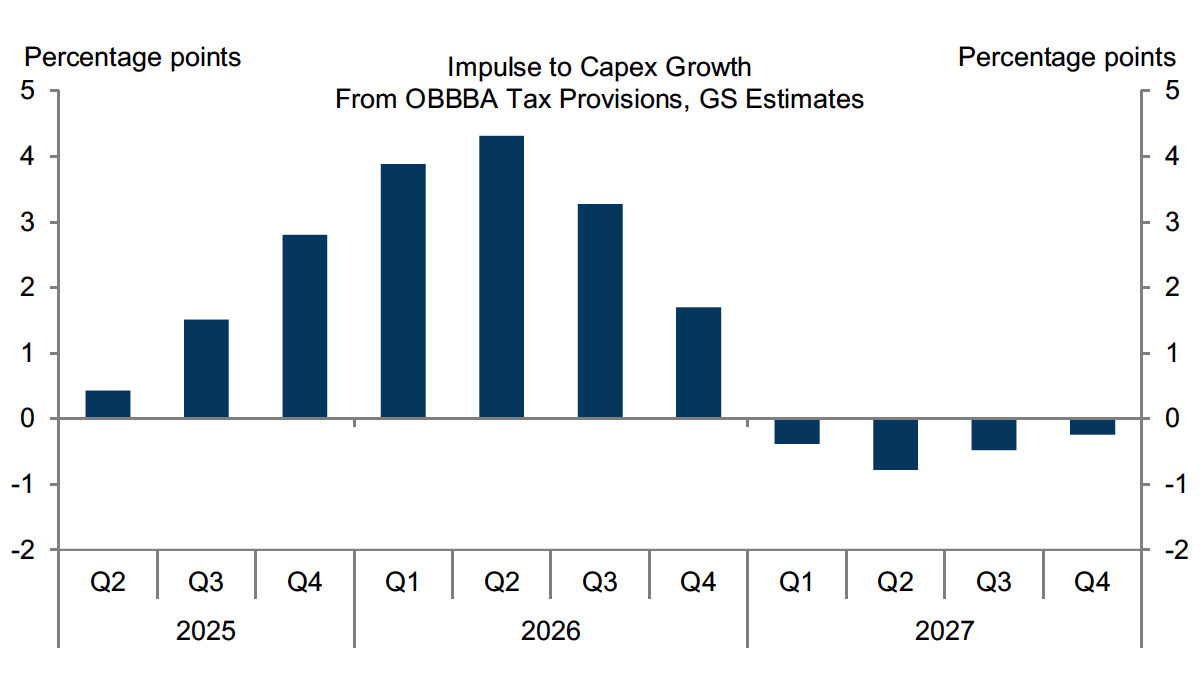 Percentage points

Impulse to Capex Growth
From OBBBA Tax Provisions, GS Estimates

Percentage points

5
4
3
2
1
0
-1
-2

5
4
3
2
1
0
-1
-2

Q2 Q3 Q4 Q1 Q2 Q3 Q4 Q1 Q2 Q3 Q4

2025 2026 2027